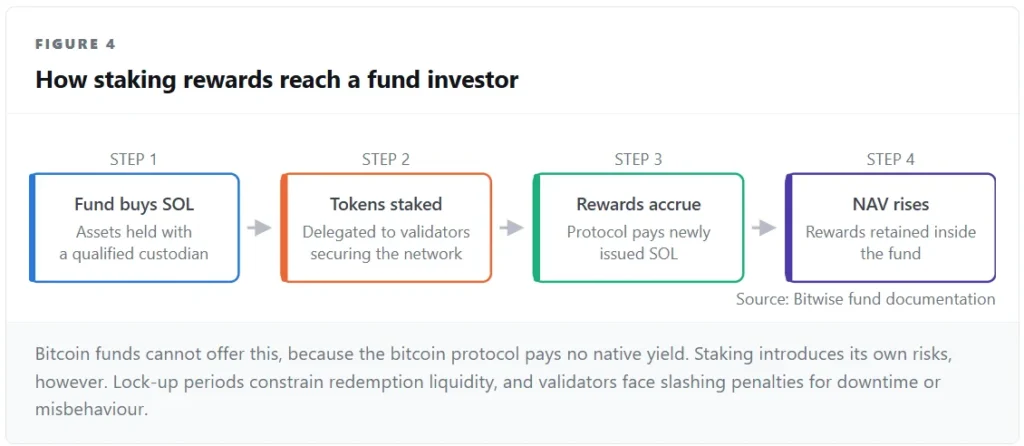 FIGURE 4

How staking rewards reach a fund investor

STEP 1

Fund buys SOL

Assets held with a qualified custodian

STEP 2

Tokens staked

Delegated to validators securing the network

STEP 3

Rewards accrue

Protocol pays newly issued SOL

STEP 4

NAV rises

Rewards retained inside the fund

Source: Bitwise fund documentation

Bitcoin funds cannot offer this, because the bitcoin protocol pays no native yield. Staking introduces its own risks, however. Lock-up periods constrain redemption liquidity, and validators face slashing penalties for downtime or misbehaviour.